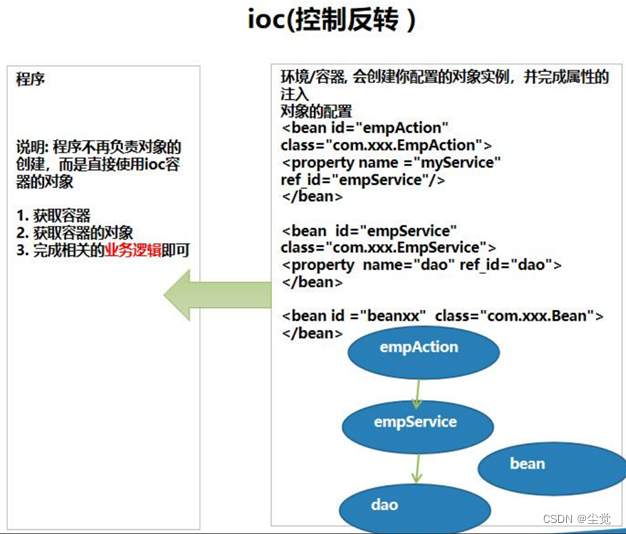 ioc(控制反转 )

程序

说明: 程序不再负责对象的创建，而是直接使用ioc容器的对象

1. 获取容器
2. 获取容器的对象
3. 完成相关的业务逻辑即可

环境/容器, 会创建你配置的对象实例，并完成属性的注入
对象的配置
<bean id="empAction" class="com.xxx.EmpAction">
<property name ="myService" ref_id="empService"/>
</bean>

<bean id="empService" class="com.xxx.EmpService">
<property name="dao" ref_id="dao">
</bean>

<bean id ="beanxx" class="com.xxx.Bean">
</bean>

empAction

empService

bean

dao

CSDN @尘觉